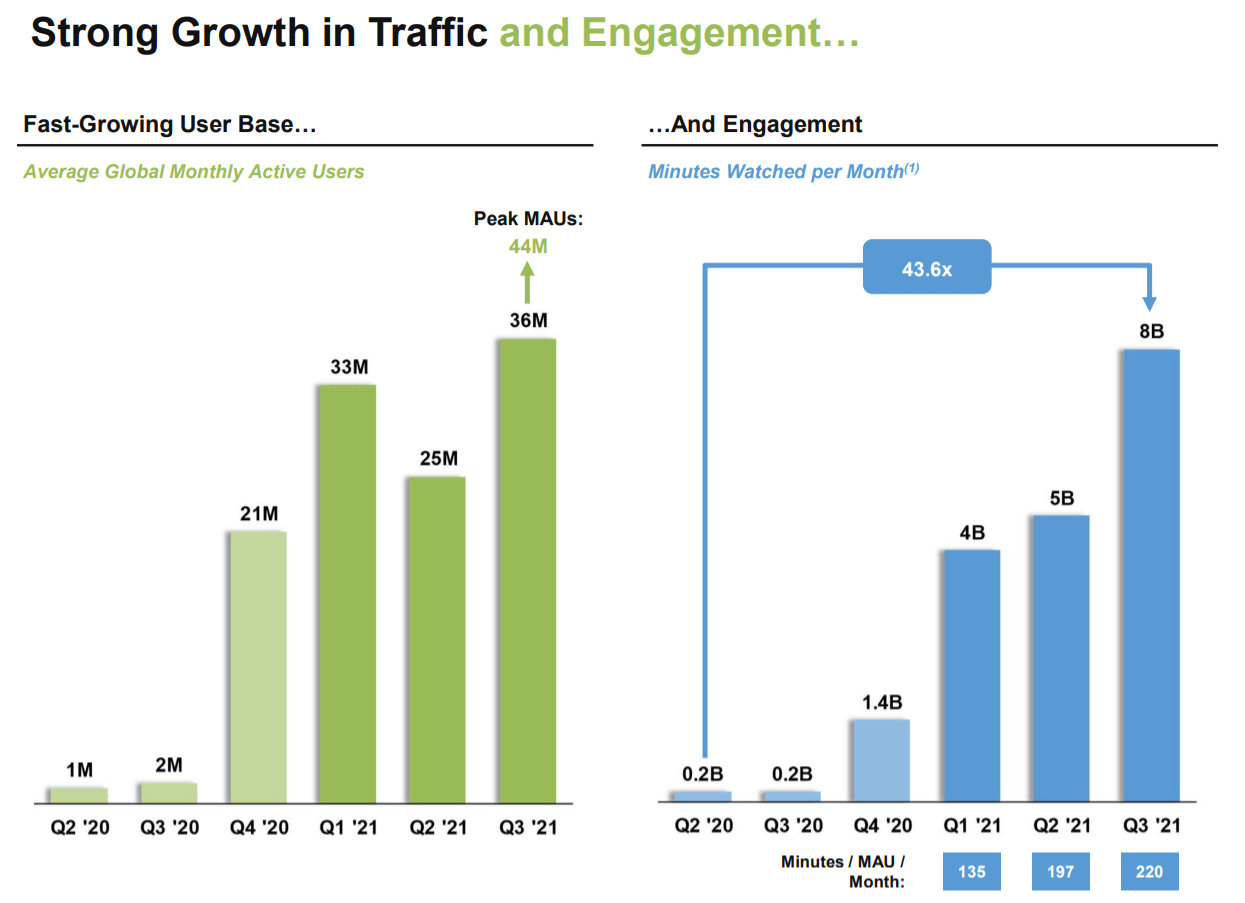 Strong Growth in Traffic and Engagement…

Fast-Growing User Base…

Average Global Monthly Active Users

Peak MAUs:
44M

1M
2M
21M
33M
25M
36M

Q2 '20
Q3 '20
Q4 '20
Q1 '21
Q2 '21
Q3 '21

…And Engagement

Minutes Watched per Month$^{(1)}$

43.6x

0.2B
0.2B
1.4B
4B
5B
8B

Q2 '20
Q3 '20
Q4 '20
Q1 '21
Q2 '21
Q3 '21

Minutes / MAU / Month:
135
197
220